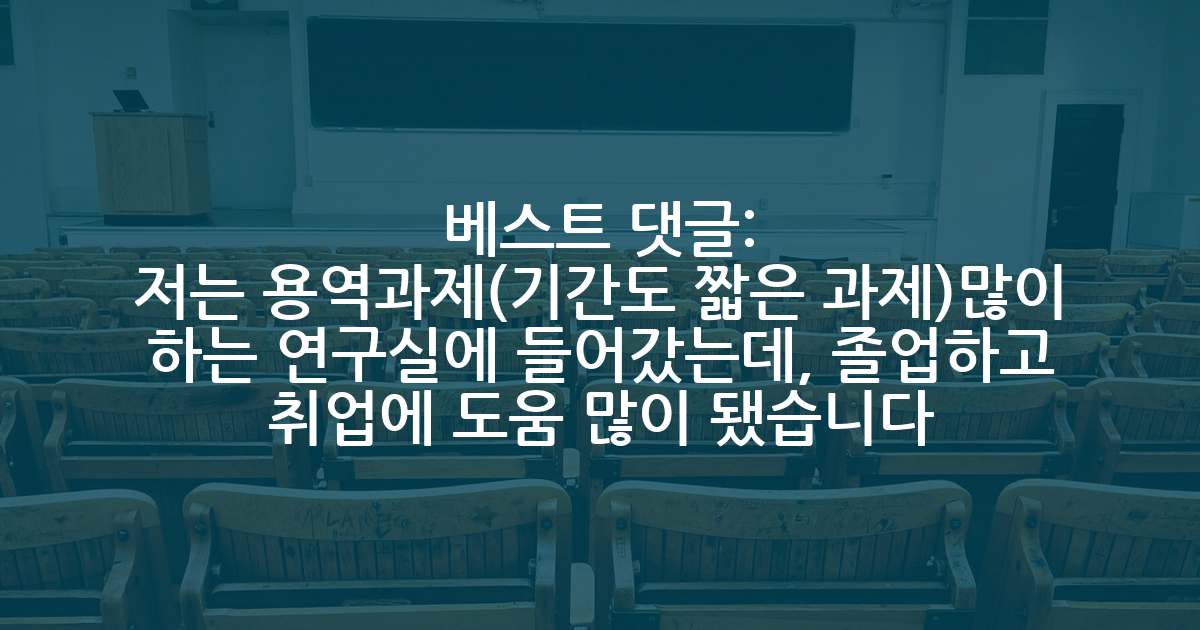 베스트 댓글:
저는 용역과제(기간도 짧은 과제)많이 하는 연구실에 들어갔는데, 졸업하고 취업에 도움 많이 됐습니다